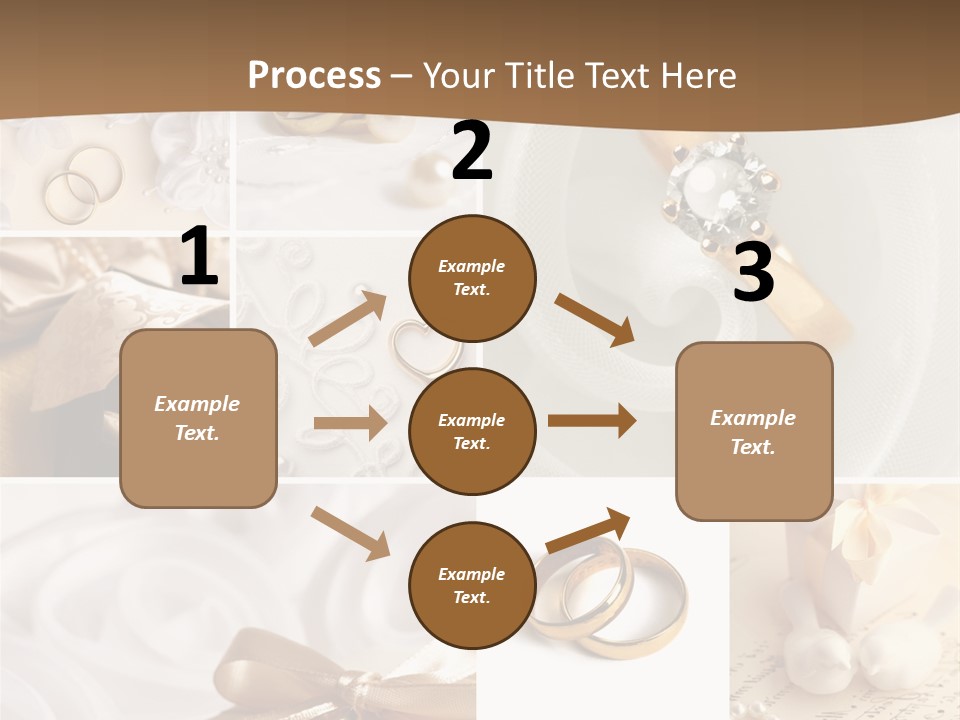 Process – Your Title Text Here

1

Example Text.

2

Example Text.

Example Text.

Example Text.

3

Example Text.